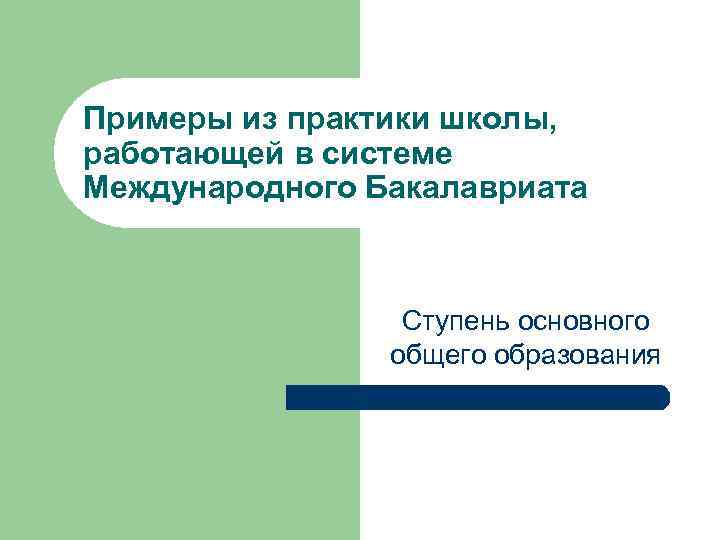 Примеры из практики школы, работающей в системе Международного Бакалавриата

Ступень основного общего образования